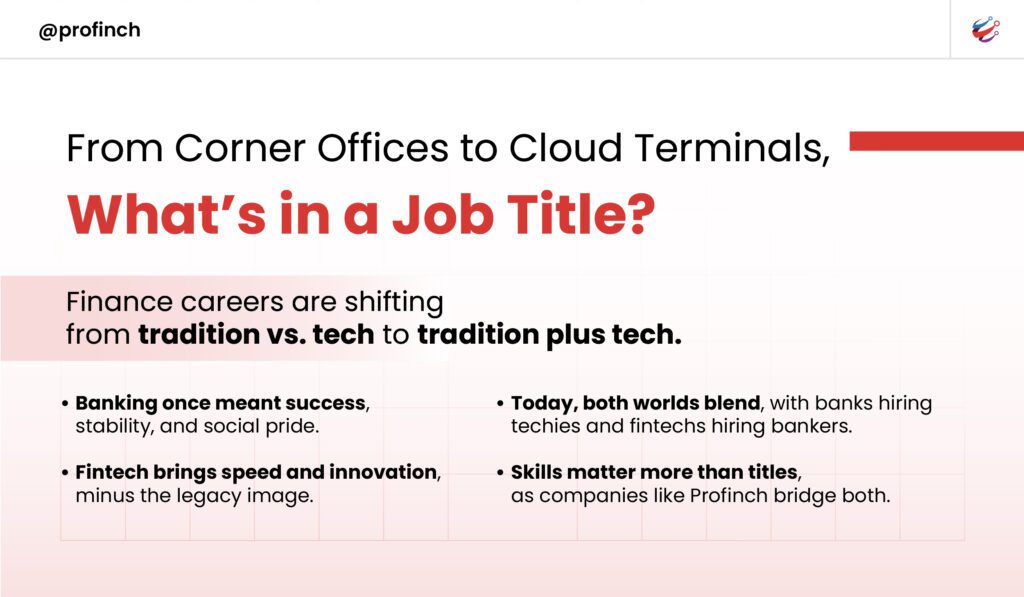 @profinch

From Corner Offices to Cloud Terminals,

What's in a Job Title?

Finance careers are shifting from tradition vs. tech to tradition plus tech.

• Banking once meant success, stability, and social pride.

• Fintech brings speed and innovation, minus the legacy image.

• Today, both worlds blend, with banks hiring techies and fintechs hiring bankers.

• Skills matter more than titles, as companies like Profinch bridge both.